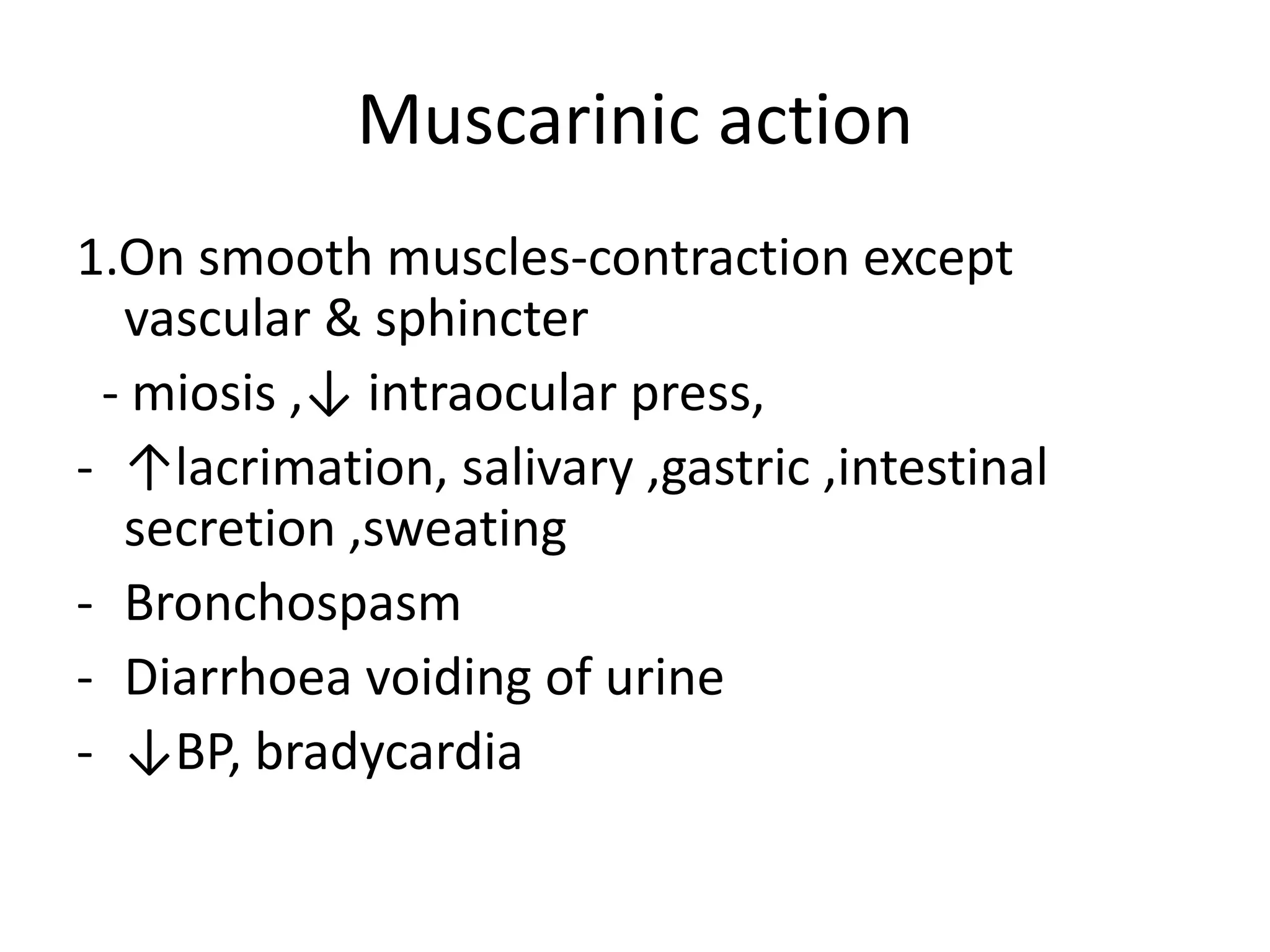 Muscarinic action

1.On smooth muscles-contraction except vascular & sphincter

- miosis ,↓ intraocular press,

- ↑lacrimation, salivary ,gastric ,intestinal secretion ,sweating

- Bronchospasm

- Diarrhoea voiding of urine

- ↓BP, bradycardia